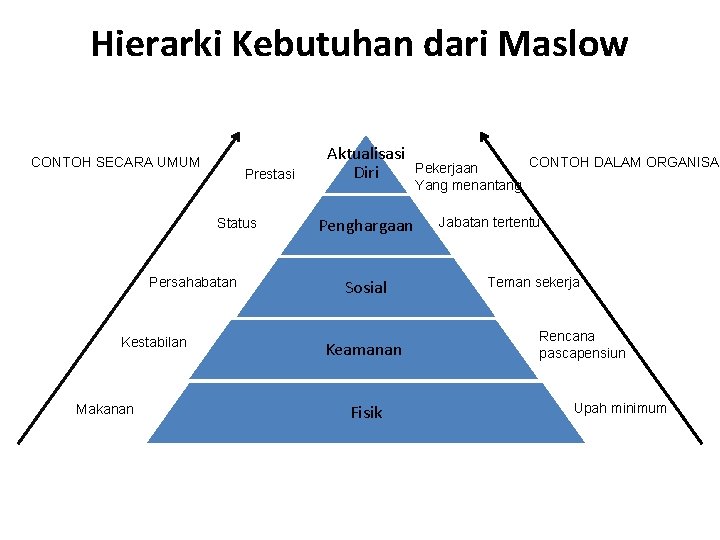 Hierarki Kebutuhan dari Maslow

CONTOH SECARA UMUM

Prestasi

Status

Persahabatan

Kestabilan

Makanan

Aktualisasi Diri

Penghargaan

Sosial

Keamanan

Fisik

CONTOH DALAM ORGANISA

Pekerjaan Yang menantang

Jabatan tertentu

Teman sekerja

Rencana pascapensiun

Upah minimum